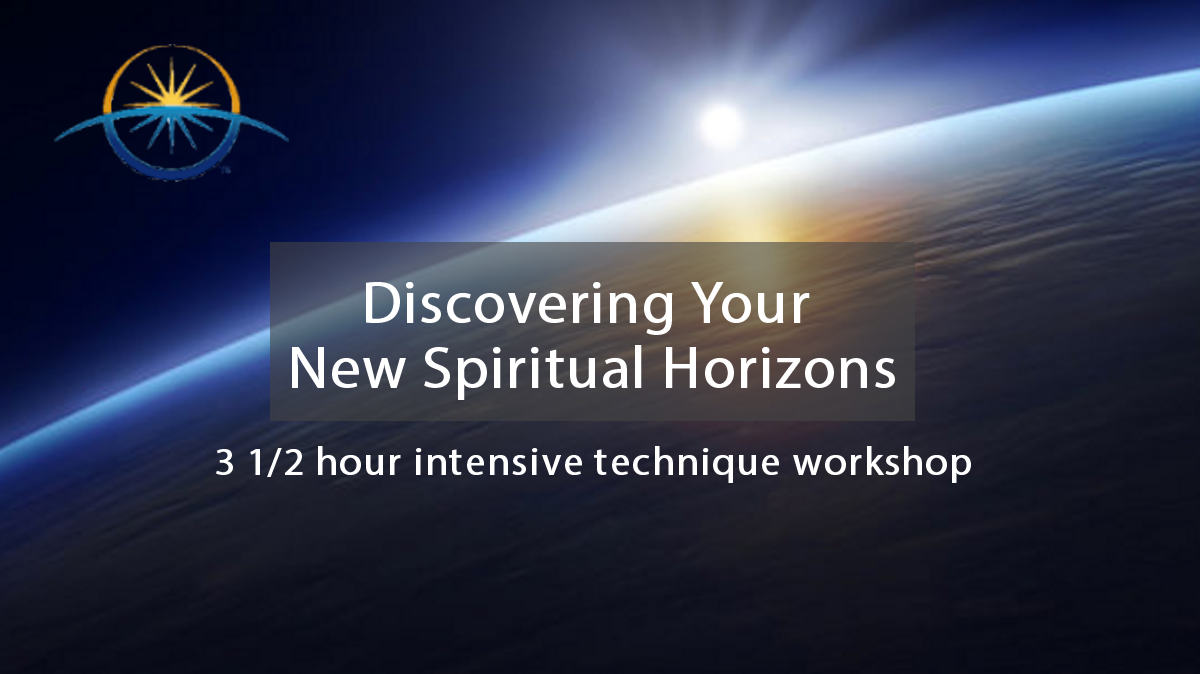 Discovering Your
New Spiritual Horizons

3 1/2 hour intensive technique workshop